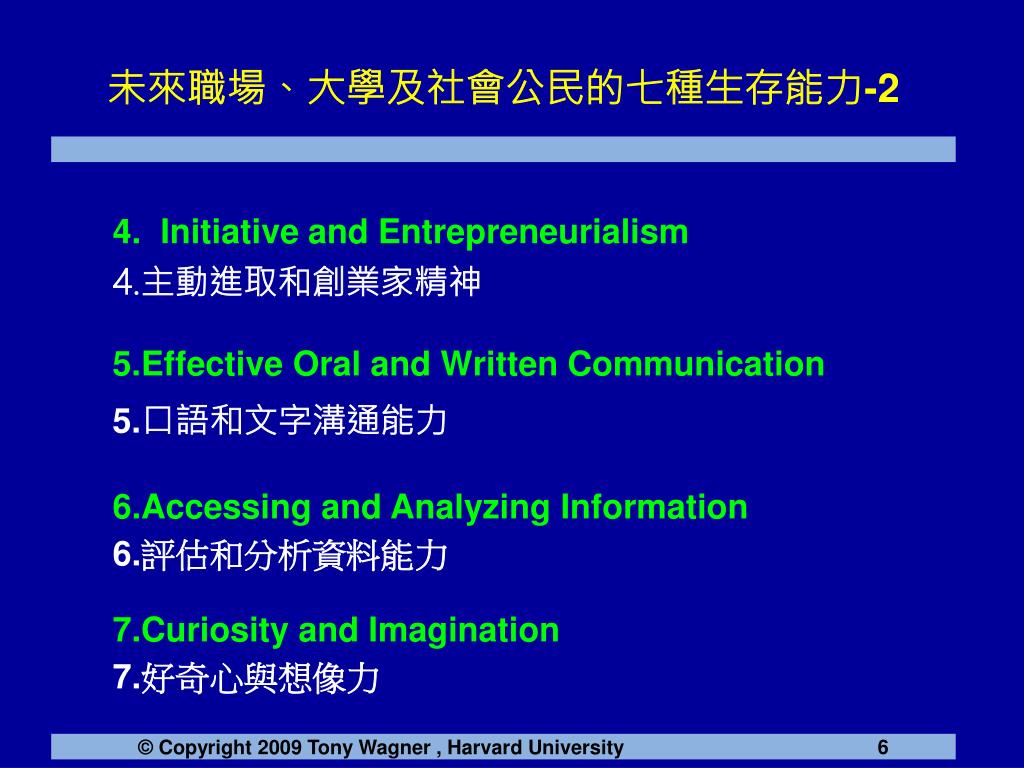 未來職場、大學及社會公民的七種生存能力-2

4. Initiative and Entrepreneurialism
4.主動進取和創業家精神

5.Effective Oral and Written Communication
5.口語和文字溝通能力

6.Accessing and Analyzing Information
6.評估和分析資料能力

7.Curiosity and Imagination
7.好奇心與想像力

© Copyright 2009 Tony Wagner , Harvard University 6